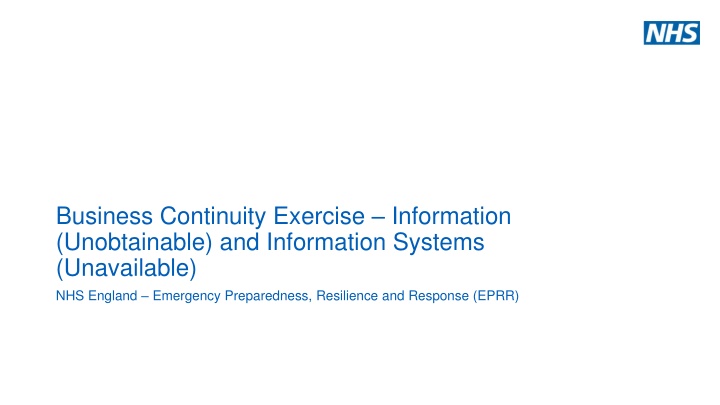 NHS

Business Continuity Exercise – Information (Unobtainable) and Information Systems (Unavailable)

NHS England – Emergency Preparedness, Resilience and Response (EPRR)